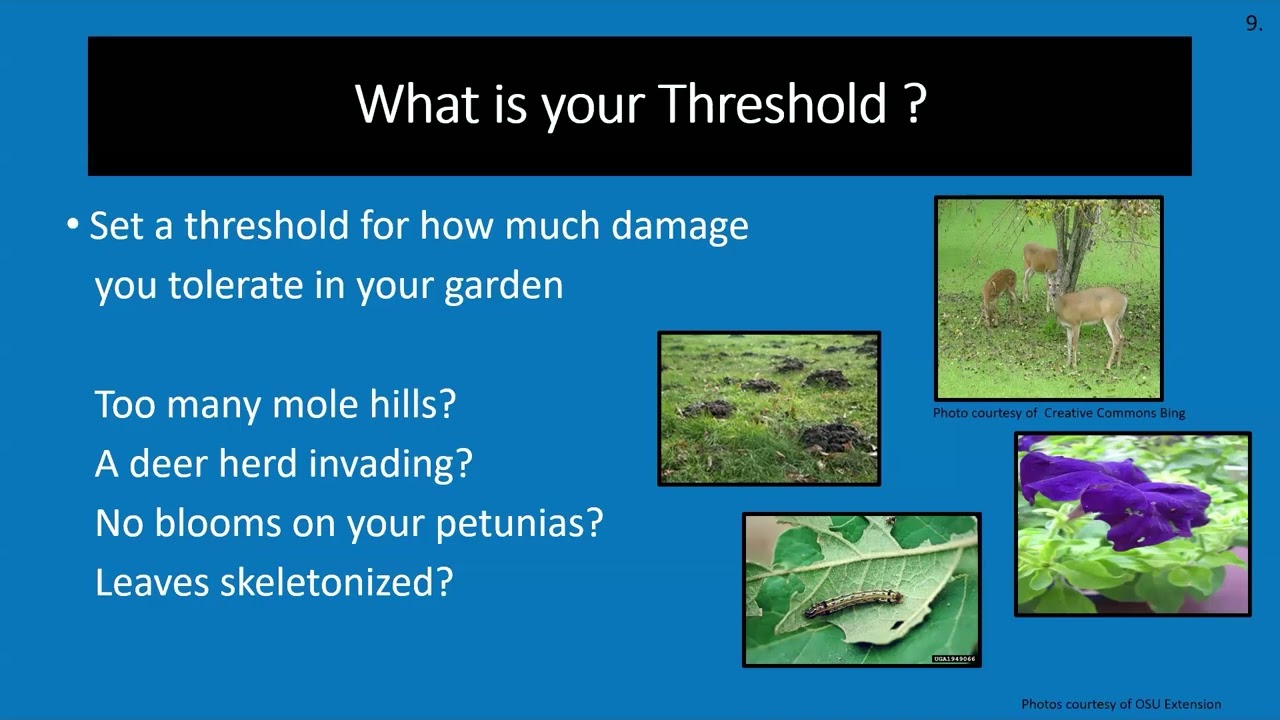 9.

What is your Threshold ?

• Set a threshold for how much damage you tolerate in your garden

Too many mole hills?
A deer herd invading?
No blooms on your petunias?
Leaves skeletonized?

Photo courtesy of Creative Commons Bing

UGA1949066

Photos courtesy of OSU Extension